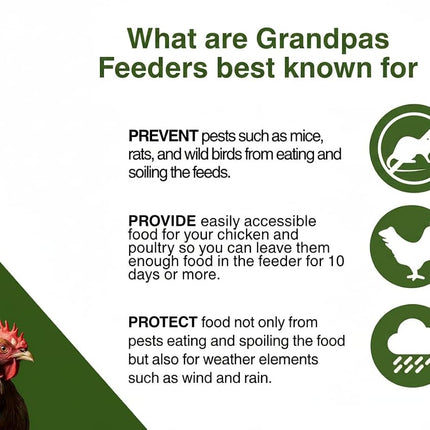 What are Grandpas Feeders best known for

PREVENT pests such as mice, rats, and wild birds from eating and soiling the feeds.

PROVIDE easily accessible food for your chicken and poultry so you can leave them enough food in the feeder for 10 days or more.

PROTECT food not only from pests eating and spoiling the food but also for weather elements such as wind and rain.